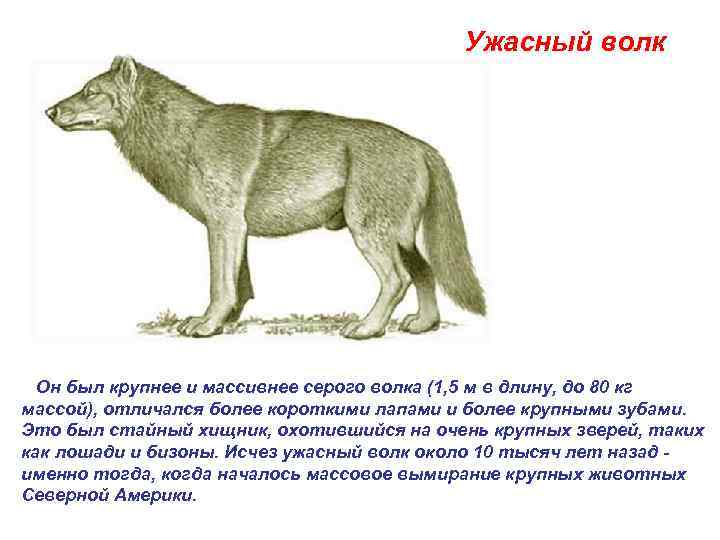 Ужасный волк

Он был крупнее и массивнее серого волка (1,5 м в длину, до 80 кг массой), отличался более короткими лапами и более крупными зубами. Это был стайный хищник, охотившийся на очень крупных зверей, таких как лошади и бизоны. Исчез ужасный волк около 10 тысяч лет назад - именно тогда, когда началось массовое вымирание крупных животных Северной Америки.